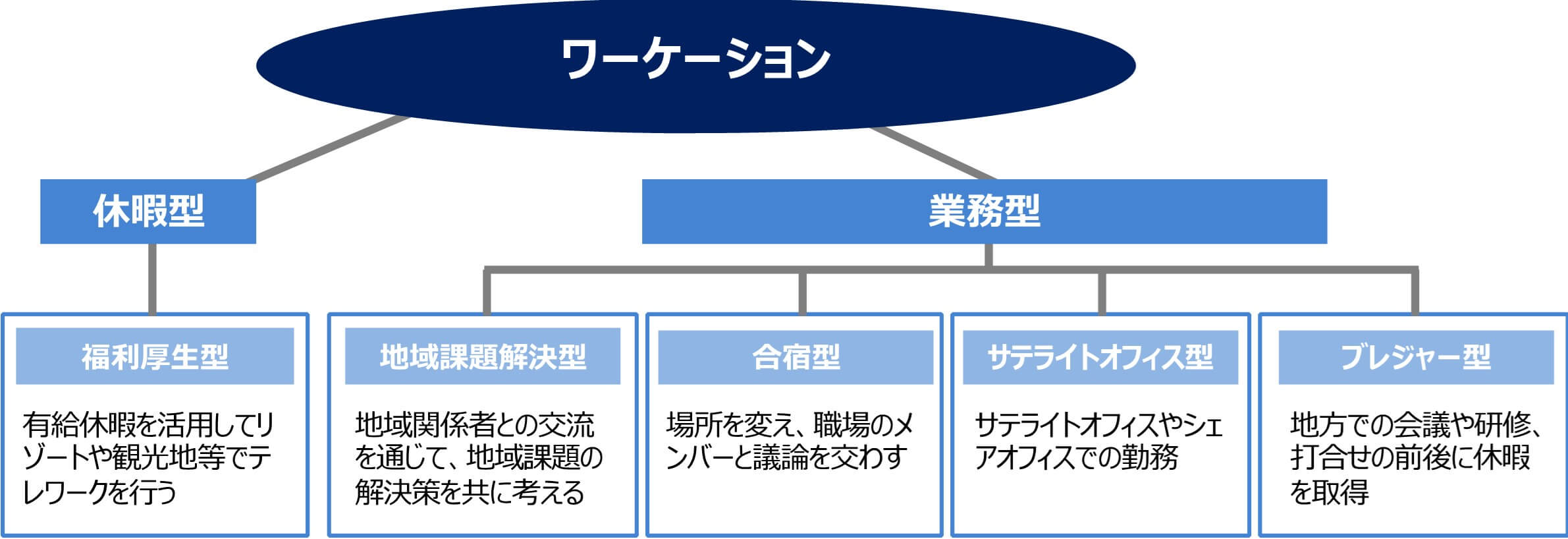 ワーケーション

休暇型

業務型

福利厚生型

有給休暇を活用してリゾートや観光地等でテレワークを行う

地域課題解決型

地域関係者との交流を通じて、地域課題の解決策を共に考える

合宿型

場所を変え、職場のメンバーと議論を交わす

サテライトオフィス型

サテライトオフィスやシェアオフィスでの勤務

ブレジャー型

地方での会議や研修、打合せの前後に休暇を取得